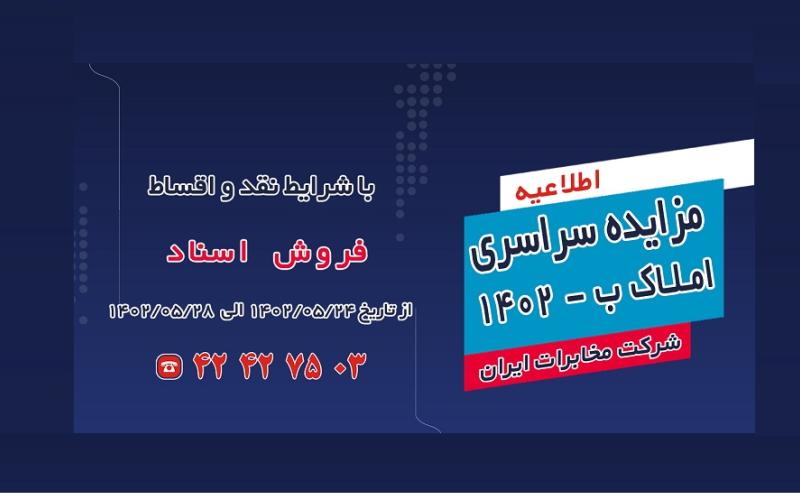 اطلاعیه

مزایده سراسری
املاک ب - ۱۴۰۲

شرکت مخابرات ایران

با شرایط نقد و اقساط

فروش اسناد

از تاریخ ۱۴۰۲/۰۵/۲۴ الی ۱۴۰۲/۰۵/۲۸

۴۲ ۴۲ ۷۵ ۰۳